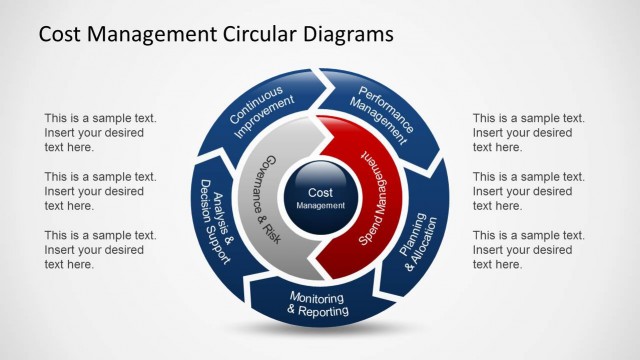 Cost Management Circular Diagrams

This is a sample text. Insert your desired text here.

This is a sample text. Insert your desired text here.

This is a sample text. Insert your desired text here.

Continuous Improvement

Performance Management

Planning & Allocation

Monitoring & Reporting

Analysis & Decision Support

Governance & Risk

Spend Management

Cost Management

This is a sample text. Insert your desired text here.

This is a sample text. Insert your desired text here.

This is a sample text. Insert your desired text here.